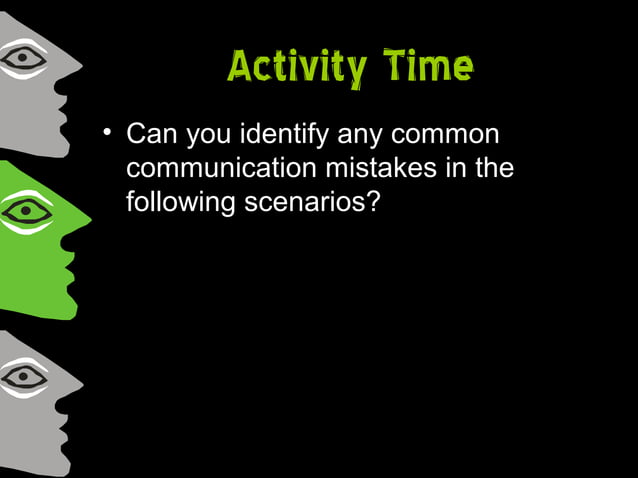 Activity Time

• Can you identify any common communication mistakes in the following scenarios?